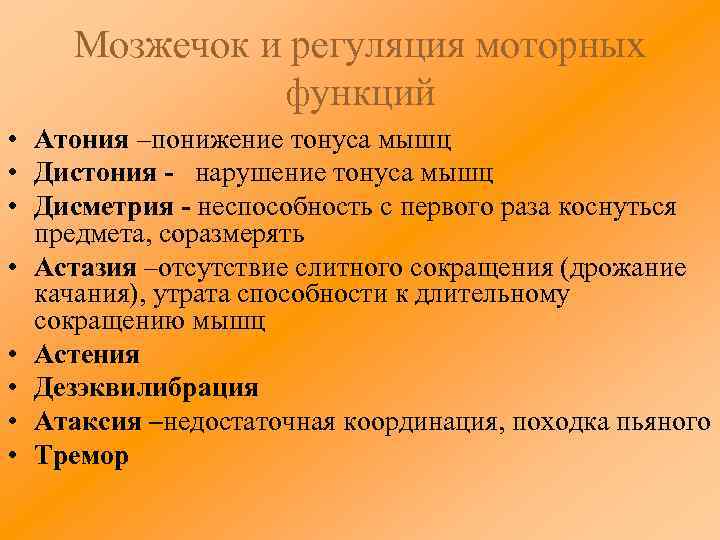 Мозжечок и регуляция моторных функций

• Атония –понижение тонуса мышц
• Дистония - нарушение тонуса мышц
• Дисметрия - неспособность с первого раза коснуться предмета, соразмерять
• Астазия –отсутствие слитного сокращения (дрожание качания), утрата способности к длительному сокращению мышц
• Астения
• Дезэквилибрация
• Атаксия –недостаточная координация, походка пьяного
• Тремор